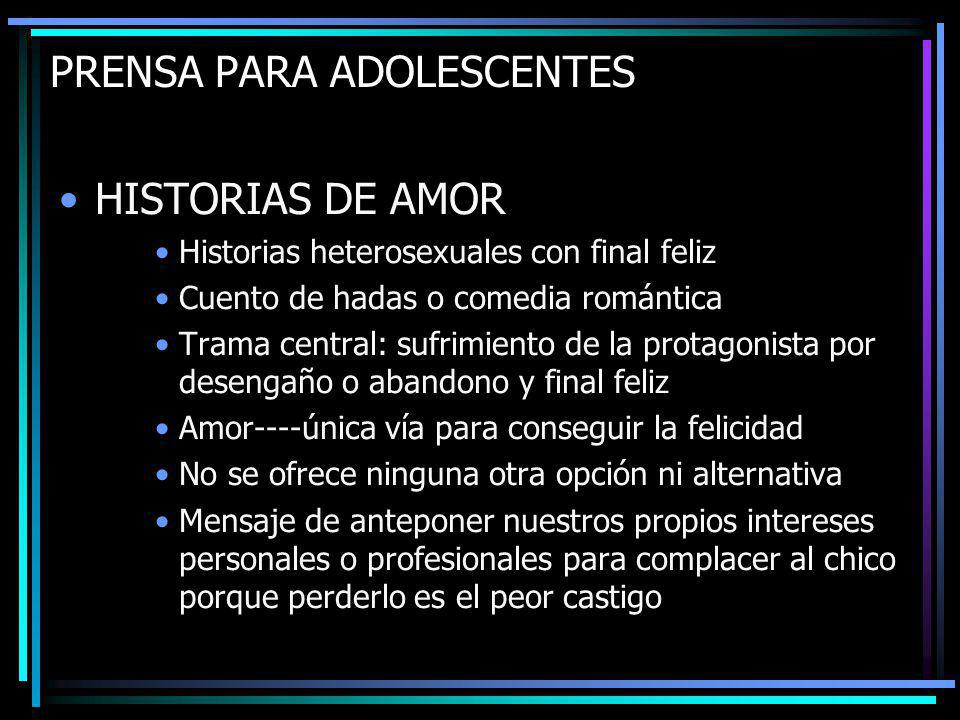 PRENSA PARA ADOLESCENTES

• HISTORIAS DE AMOR
  • Historias heterosexuales con final feliz
  • Cuento de hadas o comedia romántica
  • Trama central: sufrimiento de la protagonista por desengaño o abandono y final feliz
  • Amor----única vía para conseguir la felicidad
  • No se ofrece ninguna otra opción ni alternativa
  • Mensaje de anteponer nuestros propios intereses personales o profesionales para complacer al chico porque perderlo es el peor castigo